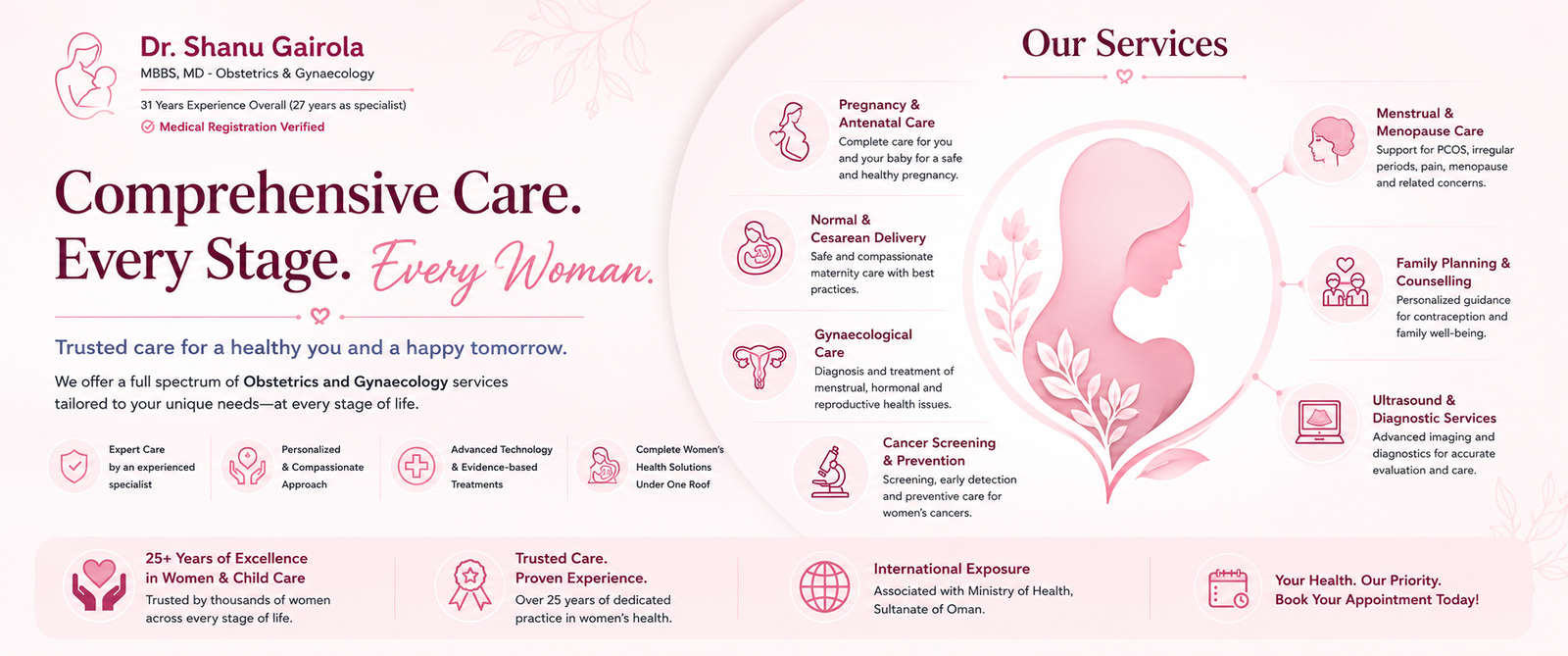 Dr. Shanu Gairola
MBBS, MD - Obstetrics & Gynaecology
31 Years Experience Overall (27 years as specialist)
Medical Registration Verified

Comprehensive Care. Every Stage. Every Woman.

Trusted care for a healthy you and a happy tomorrow.

We offer a full spectrum of Obstetrics and Gynaecology services tailored to your unique needs—at every stage of life.

Expert Care by an experienced specialist

Personalized & Compassionate Approach

Advanced Technology & Evidence-based Treatments

Complete Women's Health Solutions Under One Roof

Our Services

Pregnancy & Antenatal Care
Complete care for you and your baby for a safe and healthy pregnancy.

Normal & Cesarean Delivery
Safe and compassionate maternity care with best practices.

Gynaecological Care
Diagnosis and treatment of menstrual, hormonal and reproductive health issues.

Cancer Screening & Prevention
Screening, early detection and preventive care for women's cancers.

Menstrual & Menopause Care
Support for PCOS, irregular periods, pain, menopause and related concerns.

Family Planning & Counselling
Personalized guidance for contraception and family well-being.

Ultrasound & Diagnostic Services
Advanced imaging and diagnostics for accurate evaluation and care.

25+ Years of Excellence in Women & Child Care
Trusted by thousands of women across every stage of life.

Trusted Care. Proven Experience.
Over 25 years of dedicated practice in women's health.

International Exposure
Associated with Ministry of Health, Sultanate of Oman.

Your Health. Our Priority. Book Your Appointment Today!